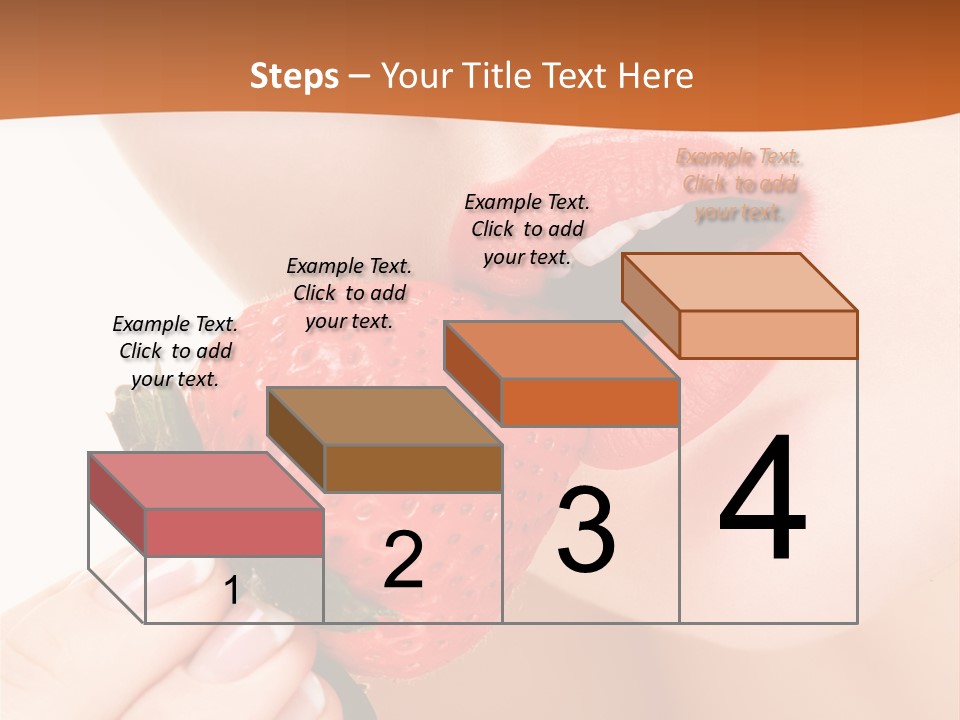 Steps – Your Title Text Here

Example Text. Click to add your text.

Example Text. Click to add your text.

Example Text. Click to add your text.

Example Text. Click to add your text.

1

2

3

4